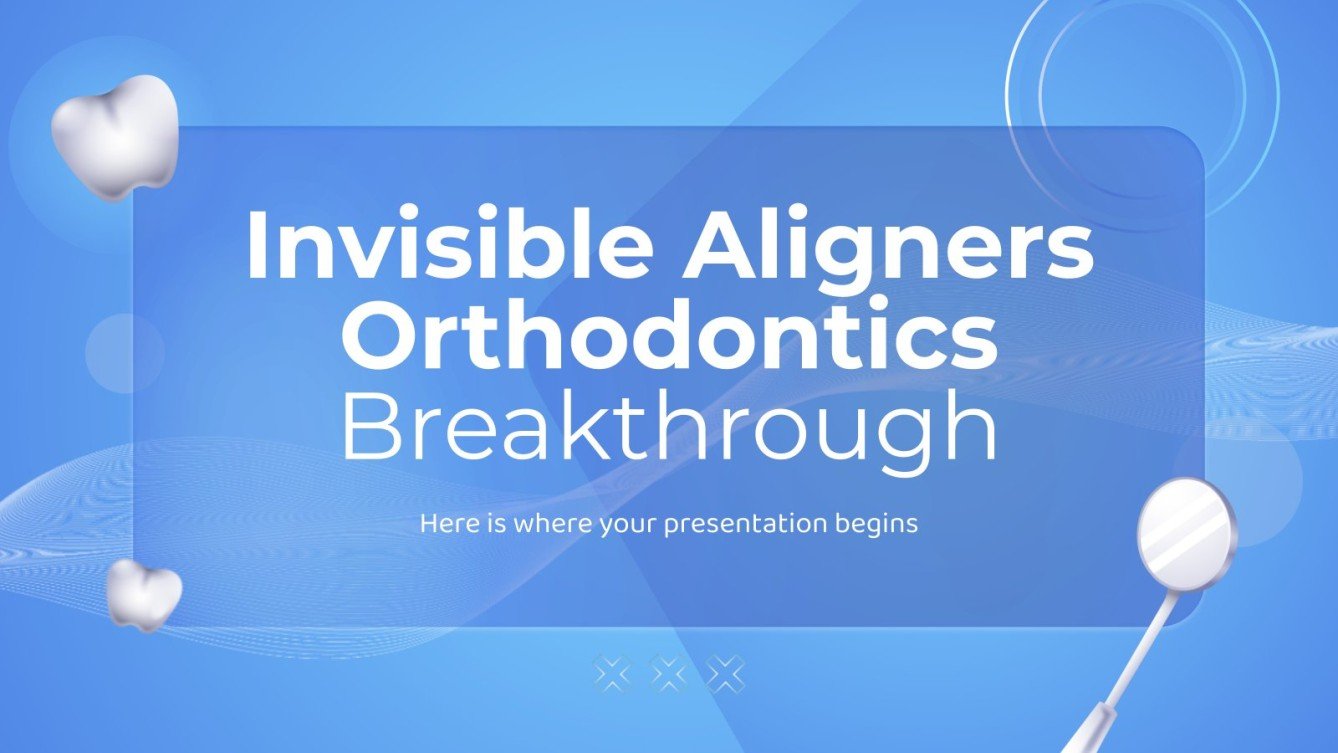 Invisible Aligners Orthodontics Breakthrough

Here is where your presentation begins